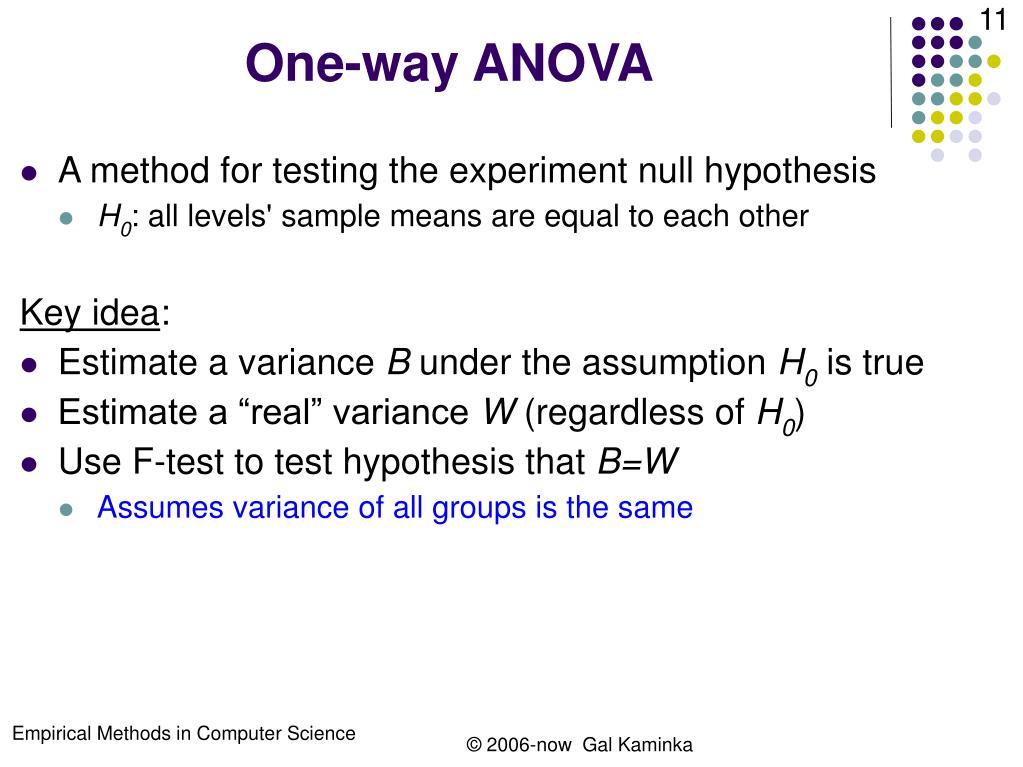 11

One-way ANOVA

- A method for testing the experiment null hypothesis
  - $H_0$: all levels' sample means are equal to each other

Key idea:

- Estimate a variance $B$ under the assumption $H_0$ is true
- Estimate a “real” variance $W$ (regardless of $H_0$)
- Use F-test to test hypothesis that $B=W$
  - Assumes variance of all groups is the same

Empirical Methods in Computer Science

© 2006-now Gal Kaminka